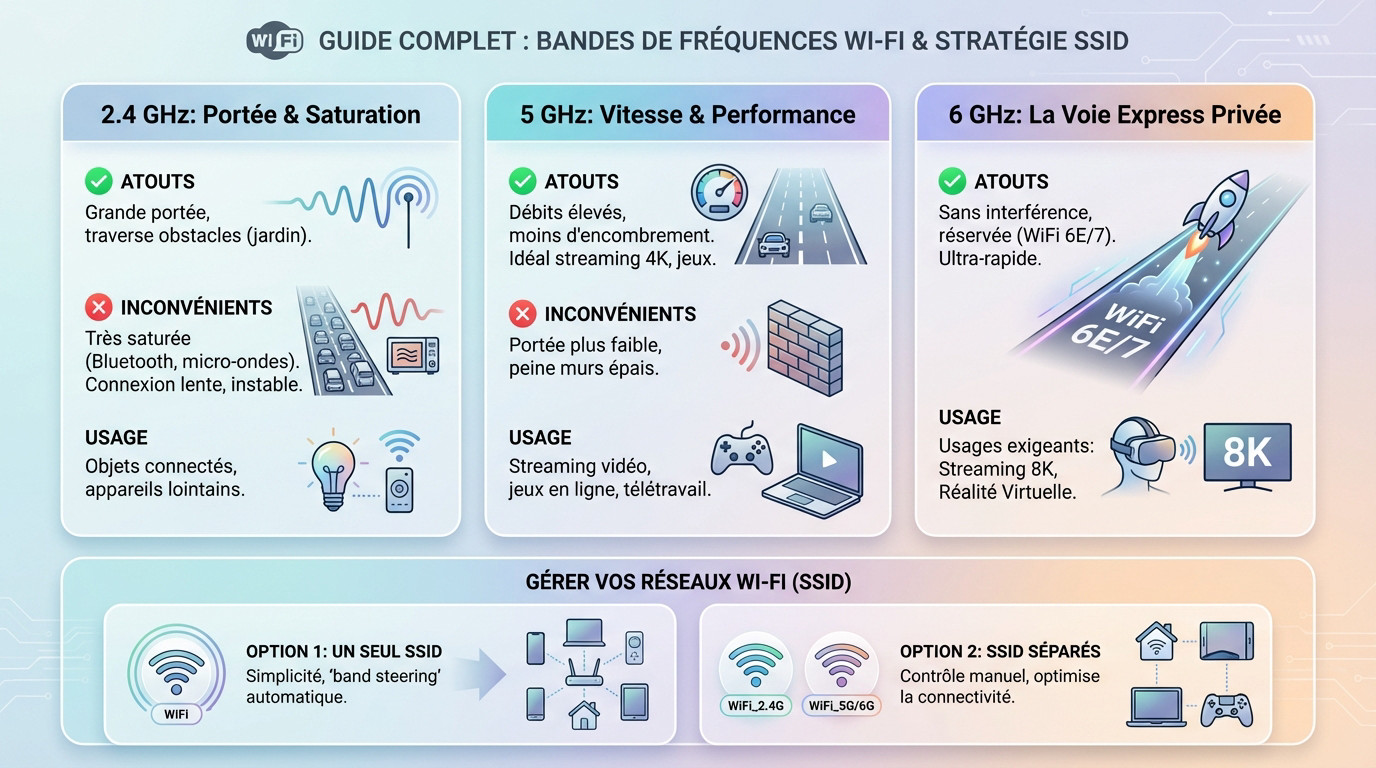 WiFi GUIDE COMPLET : BANDES DE FRÉQUENCES WI-FI & STRATÉGIE SSID

2.4 GHz: Portée & Saturation

ATOUTS
Grande portée, traverse obstacles (jardin).

INCONVÉNIENTS
Très saturée (Bluetooth, micro-ondes). Connexion lente, instable.

USAGE
Objets connectés, appareils lointains.

5 GHz: Vitesse & Performance

ATOUTS
Débits élevés, moins d'encombrement. Idéal streaming 4K, jeux.

INCONVÉNIENTS
Portée plus faible, peine murs épais.

USAGE
Streaming vidéo, jeux en ligne, télétravail.

6 GHz: La Voie Express Privée

ATOUTS
Sans interférence, réservée (WiFi 6E/7). Ultra-rapide.

WiFi 6E/7

USAGE
Usages exigeants: Streaming 8K, Réalité Virtuelle.

8K

GÉRER VOS RÉSEAUX WI-FI (SSID)

WiFi

OPTION 1: UN SEUL SSID
Simplicité, 'band steering' automatique.

WiFi_2.4G WiFi_5G/6G

OPTION 2: SSID SÉPARÉS
Contrôle manuel, optimise la connectivité.